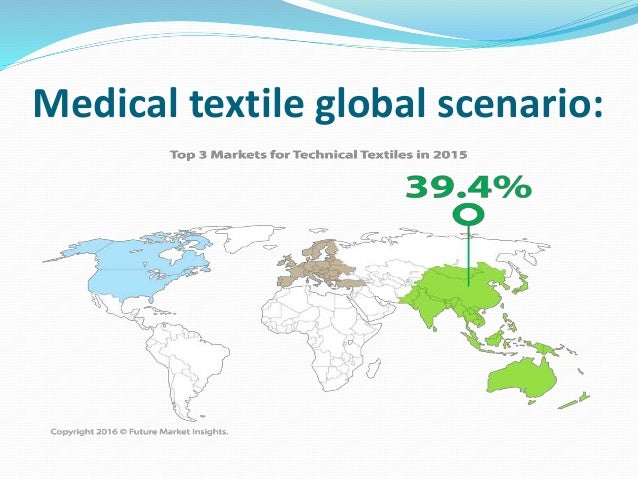 Medical textile global scenario:

Top 3 Markets for Technical Textiles in 2015

39.4%

Copyright 2016 © Future Market Insights.